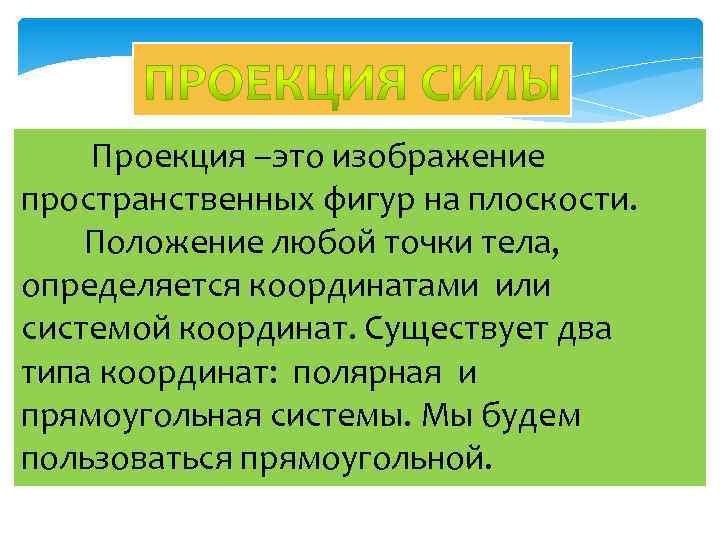 ПРОЕКЦИЯ СИЛЫ

Проекция –это изображение пространственных фигур на плоскости.

Положение любой точки тела, определяется координатами или системой координат. Существует два типа координат: полярная и прямоугольная системы. Мы будем пользоваться прямоугольной.